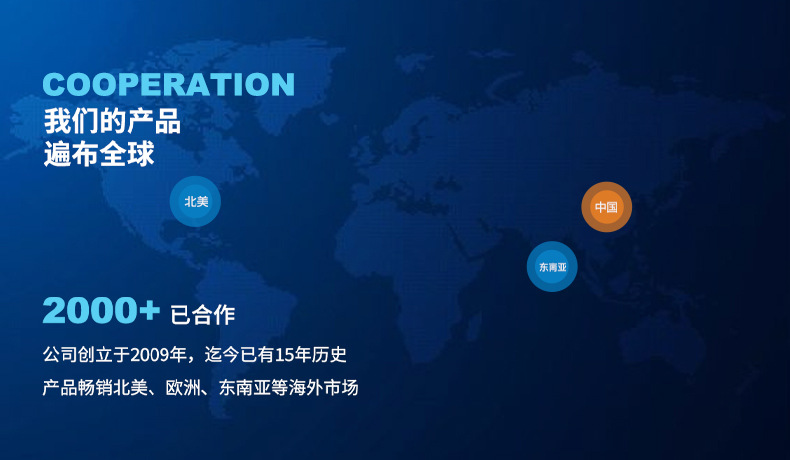 COOPERATION
我们的产品
遍布全球

北美

中国

东南亚

2000+ 已合作

公司创立于2009年，迄今已有15年历史

产品畅销北美、欧洲、东南亚等海外市场